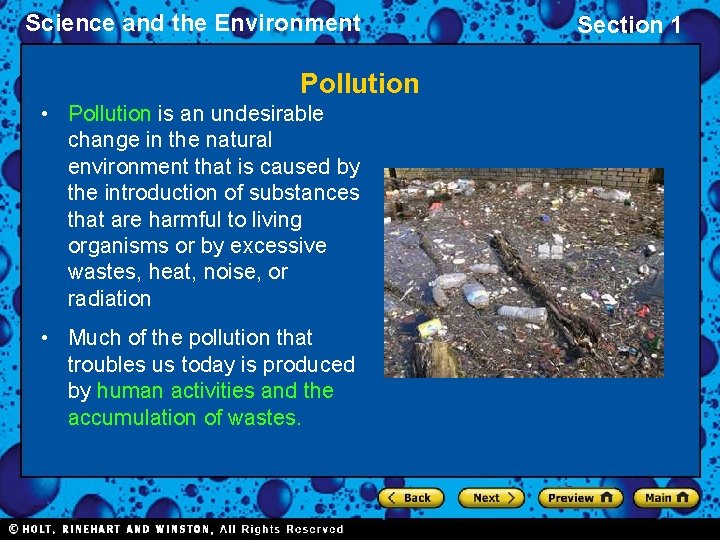 Science and the Environment

Section 1

Pollution

• Pollution is an undesirable change in the natural environment that is caused by the introduction of substances that are harmful to living organisms or by excessive wastes, heat, noise, or radiation

• Much of the pollution that troubles us today is produced by human activities and the accumulation of wastes.

Back Next Preview Main

© HOLT, RINEHART AND WINSTON, All Rights Reserved